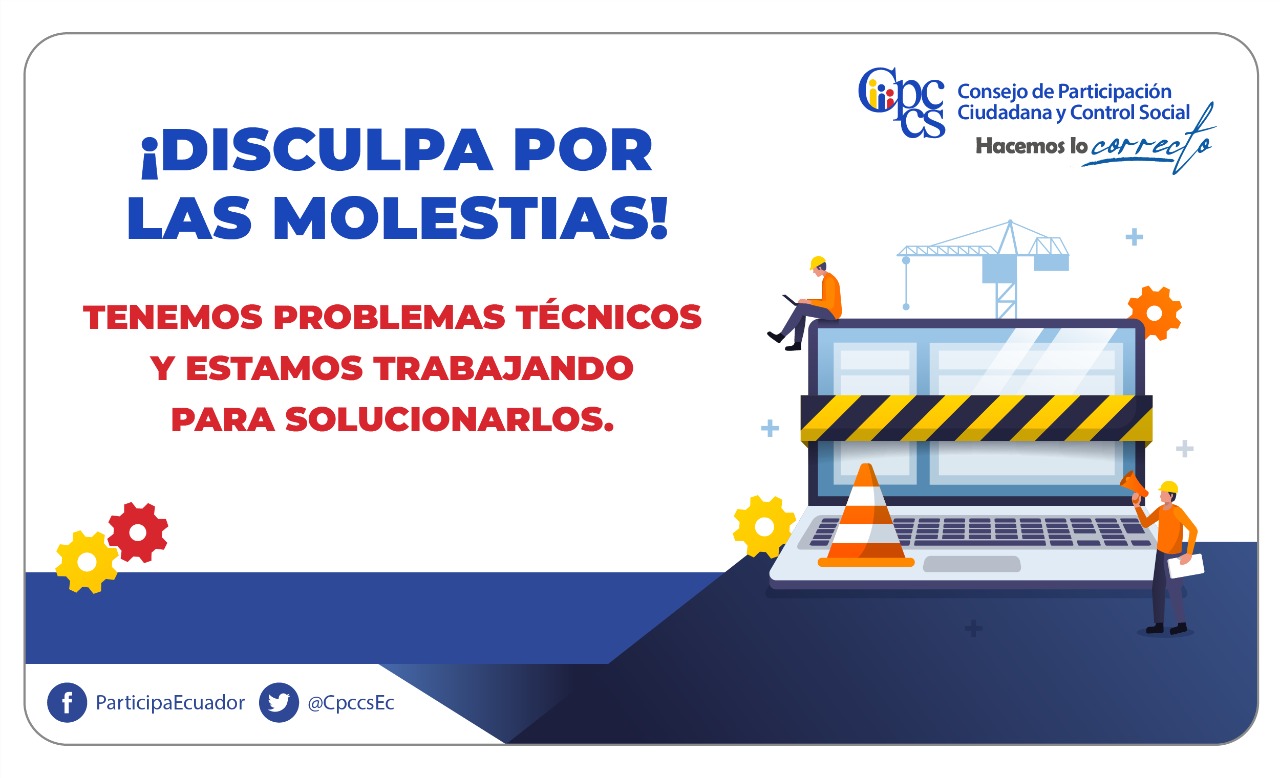 Cpccs Consejo de Participación Ciudadana y Control Social
Hacemos lo correcto

¡DISCULPA POR LAS MOLESTIAS!

TENEMOS PROBLEMAS TÉCNICOS Y ESTAMOS TRABAJANDO PARA SOLUCIONARLOS.

ParticipaEcuador @CpccsEc